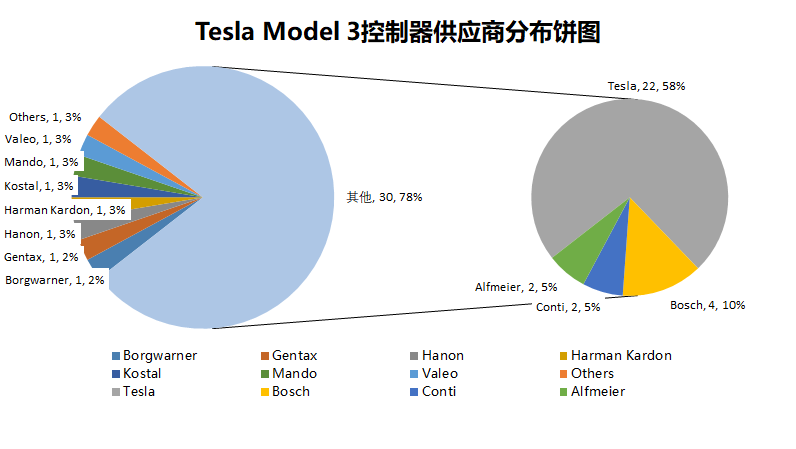 Tesla Model 3控制器供应商分布饼图

Others, 1, 3%
Valeo, 1, 3%
Mando, 1, 3%
Kostal, 1, 3%
Harman Kardon, 1, 3%
Hanon, 1, 3%
Gentax, 1, 2%
Borgwarner, 1, 2%

其他, 30, 78%

Tesla, 22, 58%
Alfmeier, 2, 5%
Conti, 2, 5%
Bosch, 4, 10%

Borgwarner
Gentax
Hanon
Harman Kardon
Kostal
Mando
Valeo
Others
Tesla
Bosch
Conti
Alfmeier